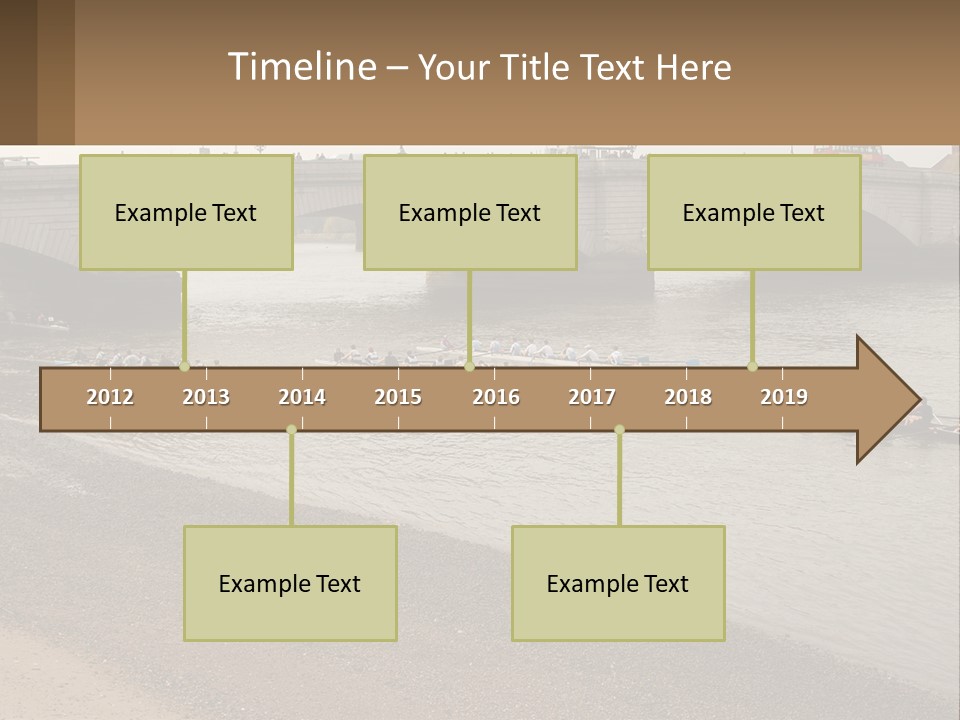 Timeline – Your Title Text Here

Example Text

Example Text

Example Text

2012 2013 2014 2015 2016 2017 2018 2019

Example Text

Example Text